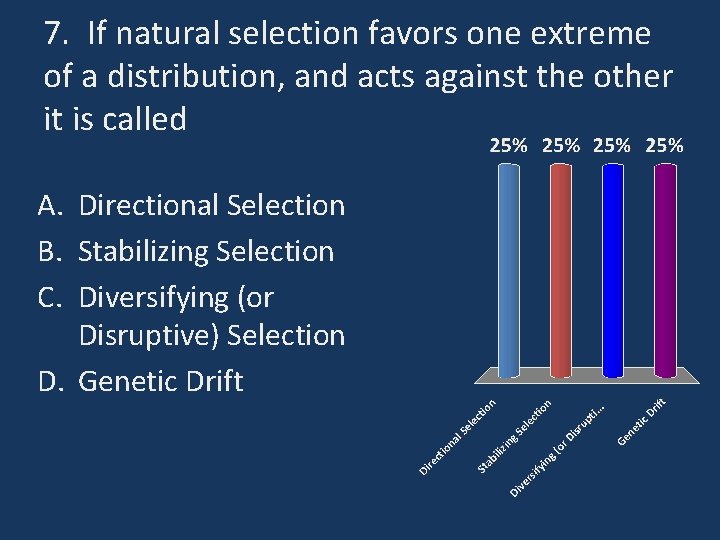 7. If natural selection favors one extreme of a distribution, and acts against the other it is called

A. Directional Selection
B. Stabilizing Selection
C. Diversifying (or Disruptive) Selection
D. Genetic Drift

25% 25% 25% 25%

Directional Selection
Stabilizing Selection
Diversifying (or Disrupti...
Genetic Drift